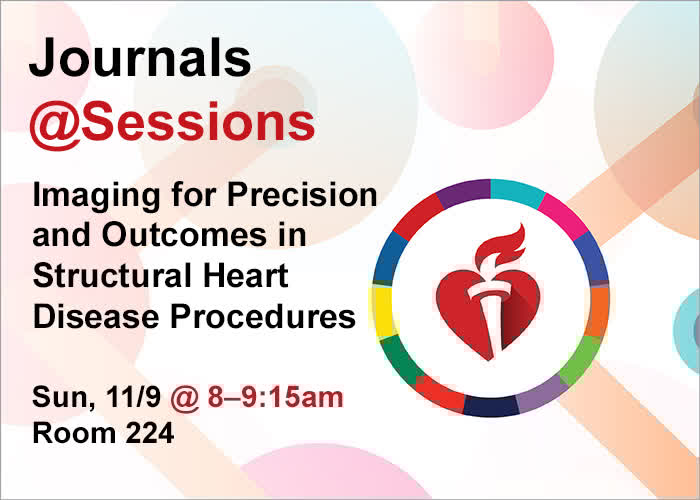 Journals
@Sessions

Imaging for Precision and Outcomes in Structural Heart Disease Procedures

Sun, 11/9 @ 8–9:15am
Room 224